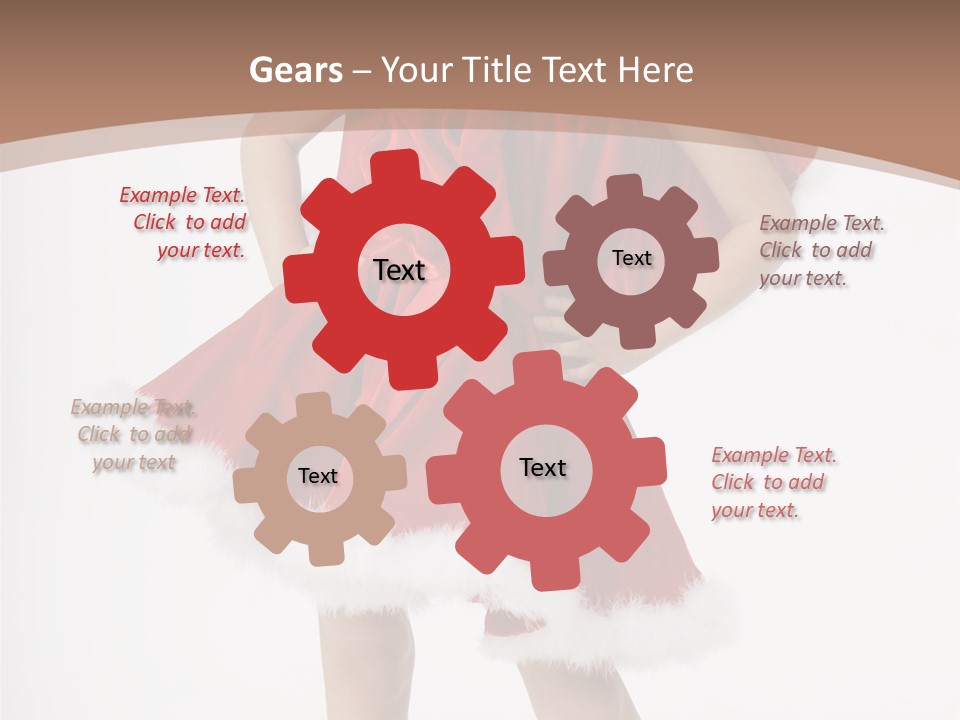 Gears – Your Title Text Here

Example Text. Click to add your text.

Text

Text

Example Text. Click to add your text.

Example Text. Click to add your text

Text

Text

Example Text. Click to add your text.